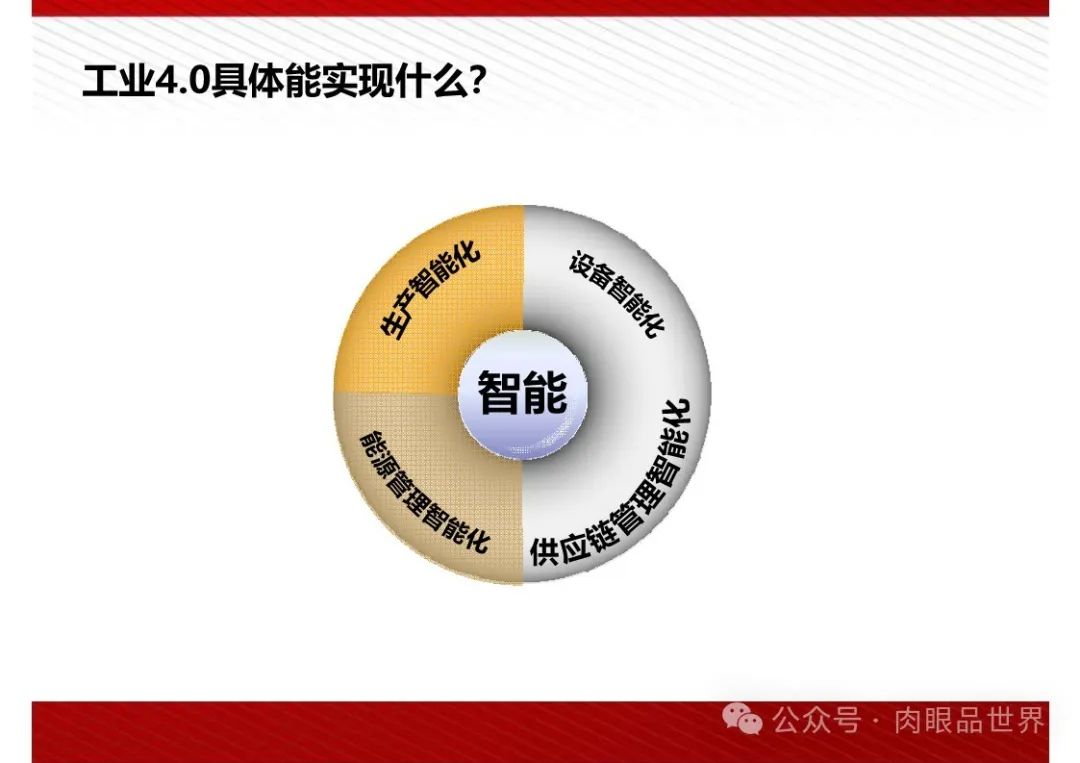 工业4.0具体能实现什么?

生产智能化

设备智能化

智能

能源管理智能化

供应链管理智能化

公众号 · 肉眼品世界